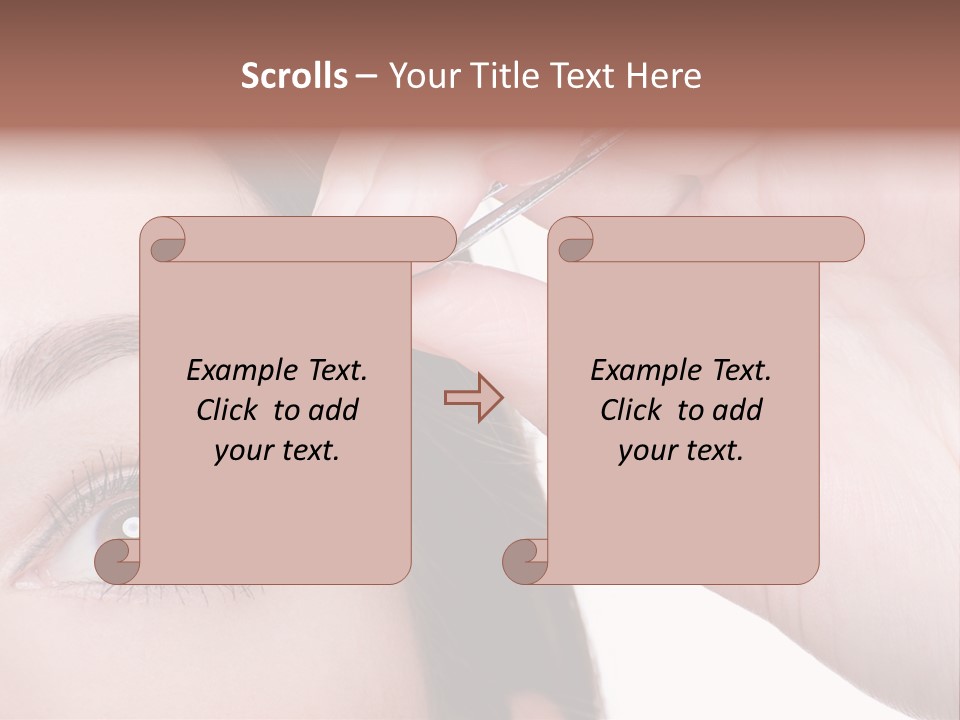 Scrolls – Your Title Text Here

Example Text. Click to add your text.

Example Text. Click to add your text.